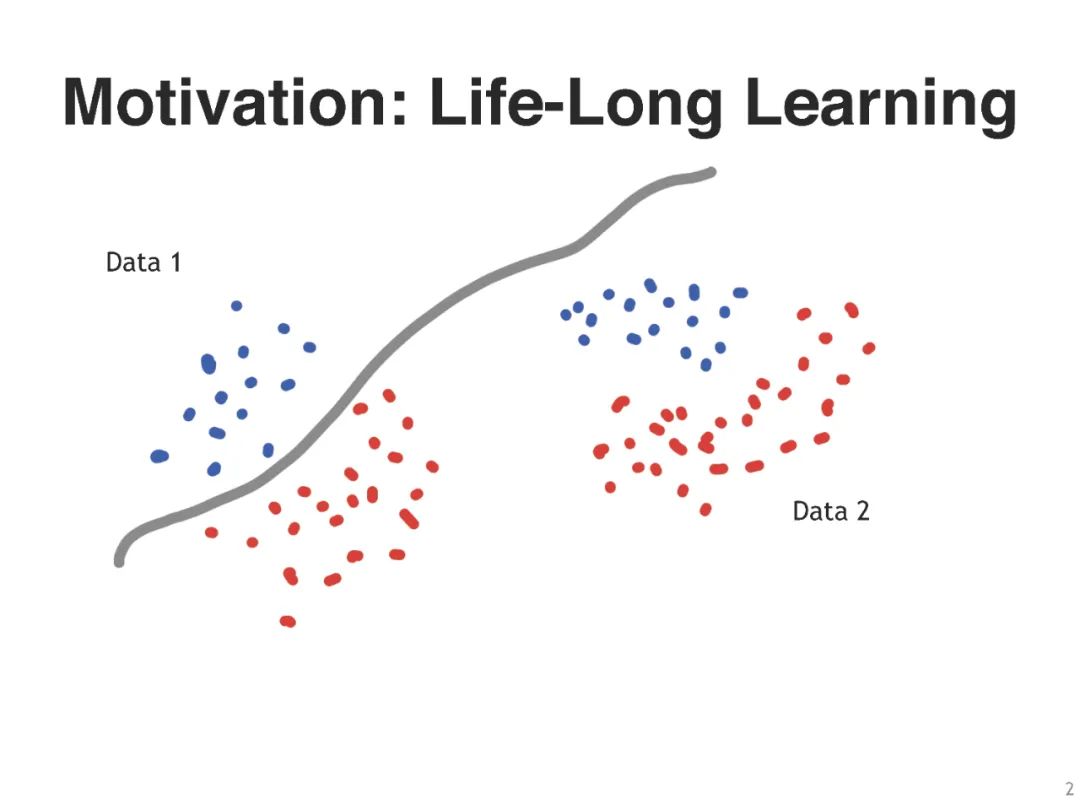 Motivation: Life-Long Learning

Data 1

Data 2

2